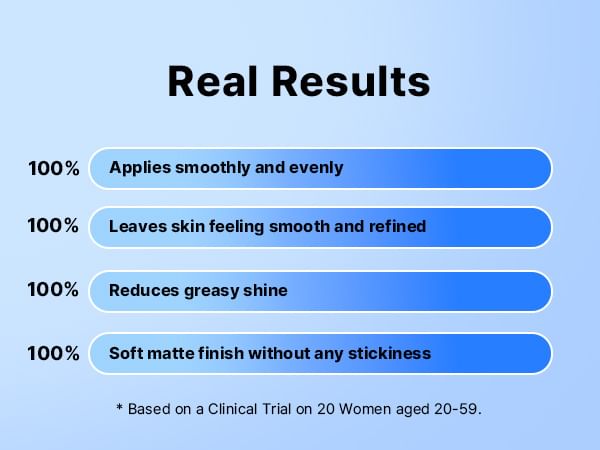 Real Results

100% Applies smoothly and evenly

100% Leaves skin feeling smooth and refined

100% Reduces greasy shine

100% Soft matte finish without any stickiness

* Based on a Clinical Trial on 20 Women aged 20-59.